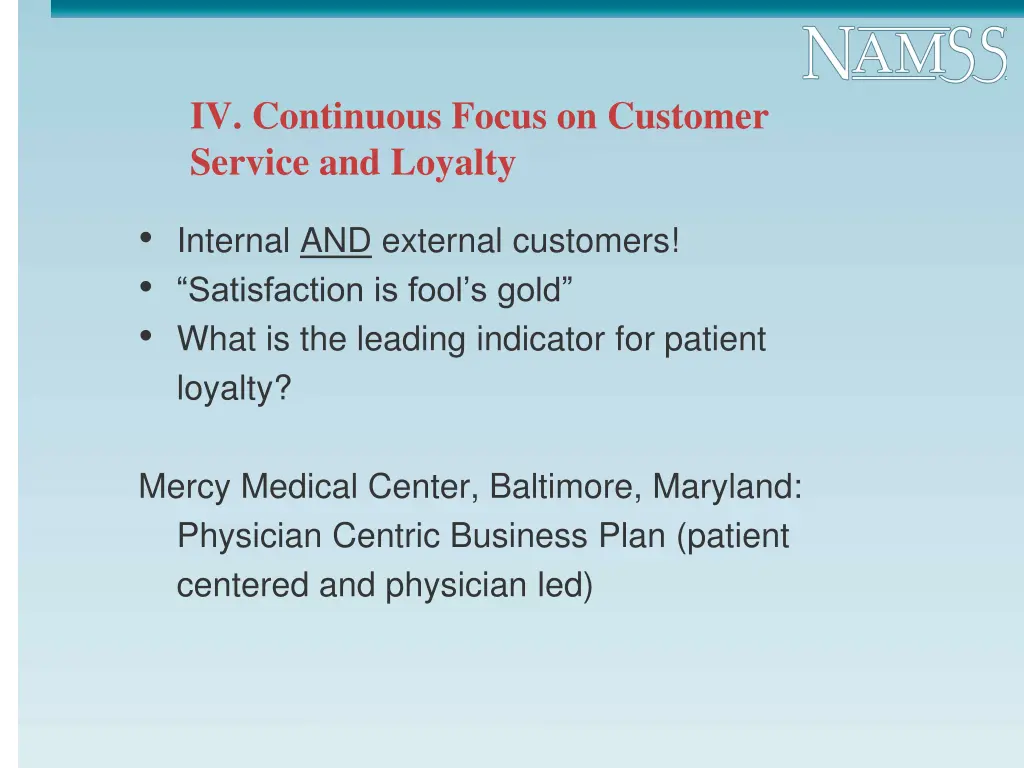 NAMSS

IV. Continuous Focus on Customer Service and Loyalty

• Internal AND external customers!
• “Satisfaction is fool’s gold”
• What is the leading indicator for patient loyalty?

Mercy Medical Center, Baltimore, Maryland: Physician Centric Business Plan (patient centered and physician led)